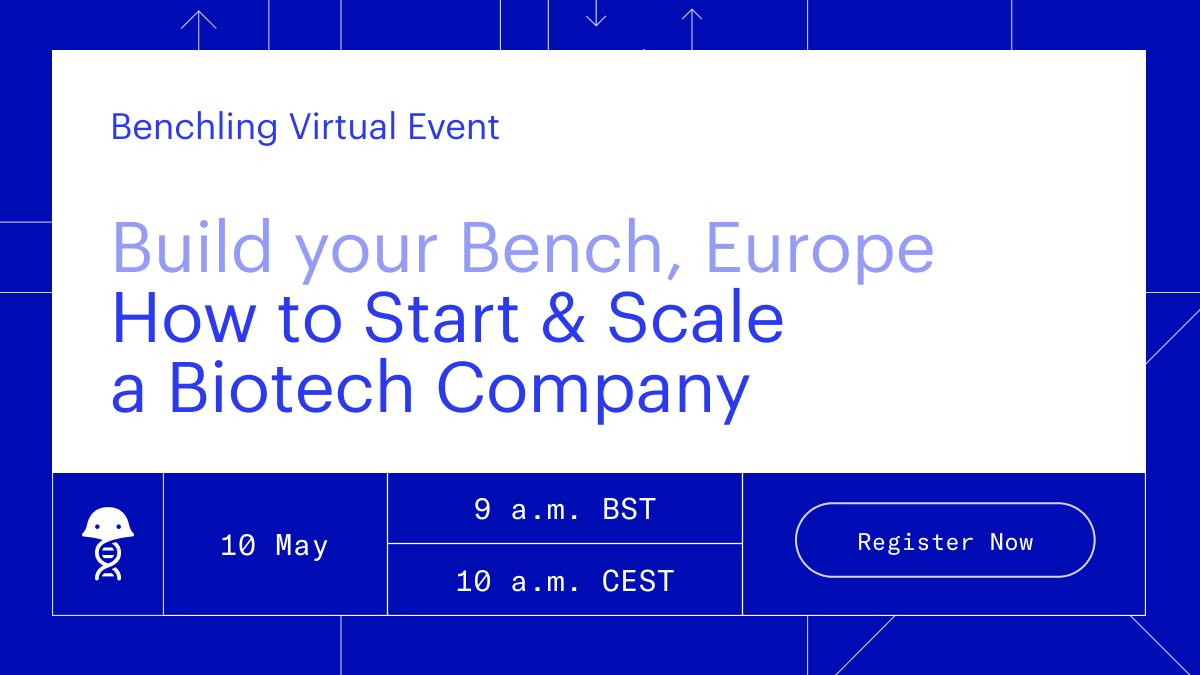 Benchling Virtual Event

Build your Bench, Europe
How to Start & Scale a Biotech Company

10 May

9 a.m. BST

10 a.m. CEST

Register Now